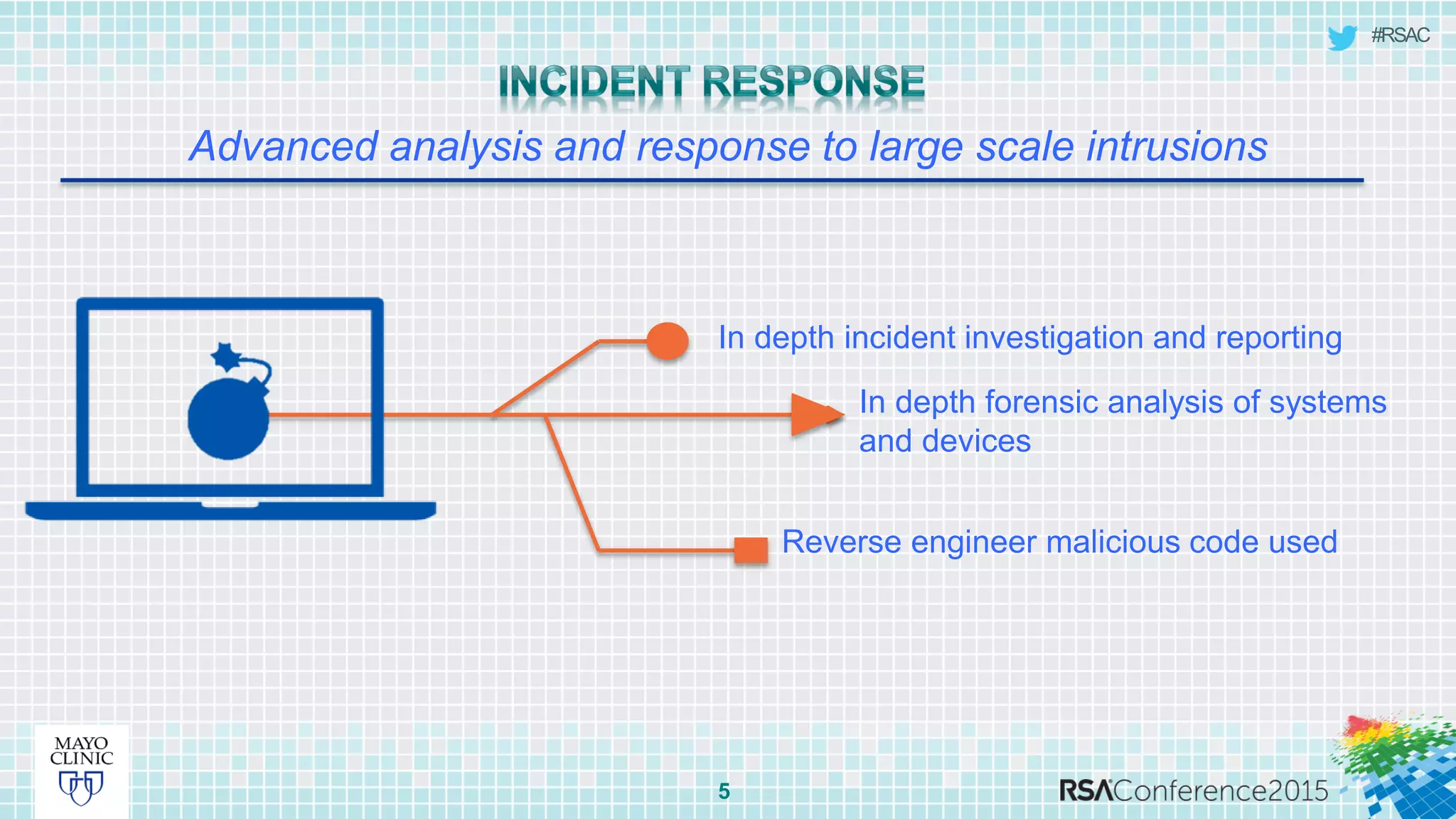 #RSAC

INCIDENT RESPONSE

Advanced analysis and response to large scale intrusions

In depth incident investigation and reporting

In depth forensic analysis of systems and devices

Reverse engineer malicious code used

MAYO CLINIC

5

RSAConference2015